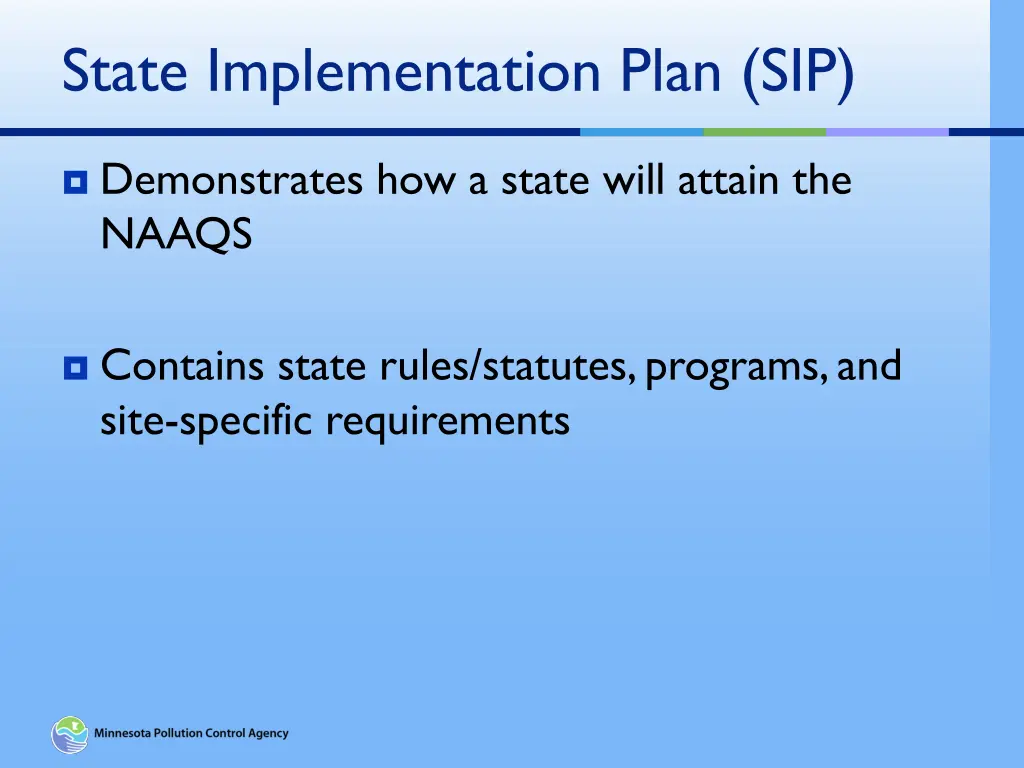 State Implementation Plan (SIP)

Demonstrates how a state will attain the NAAQS

Contains state rules/statutes, programs, and site-specific requirements

Minnesota Pollution Control Agency